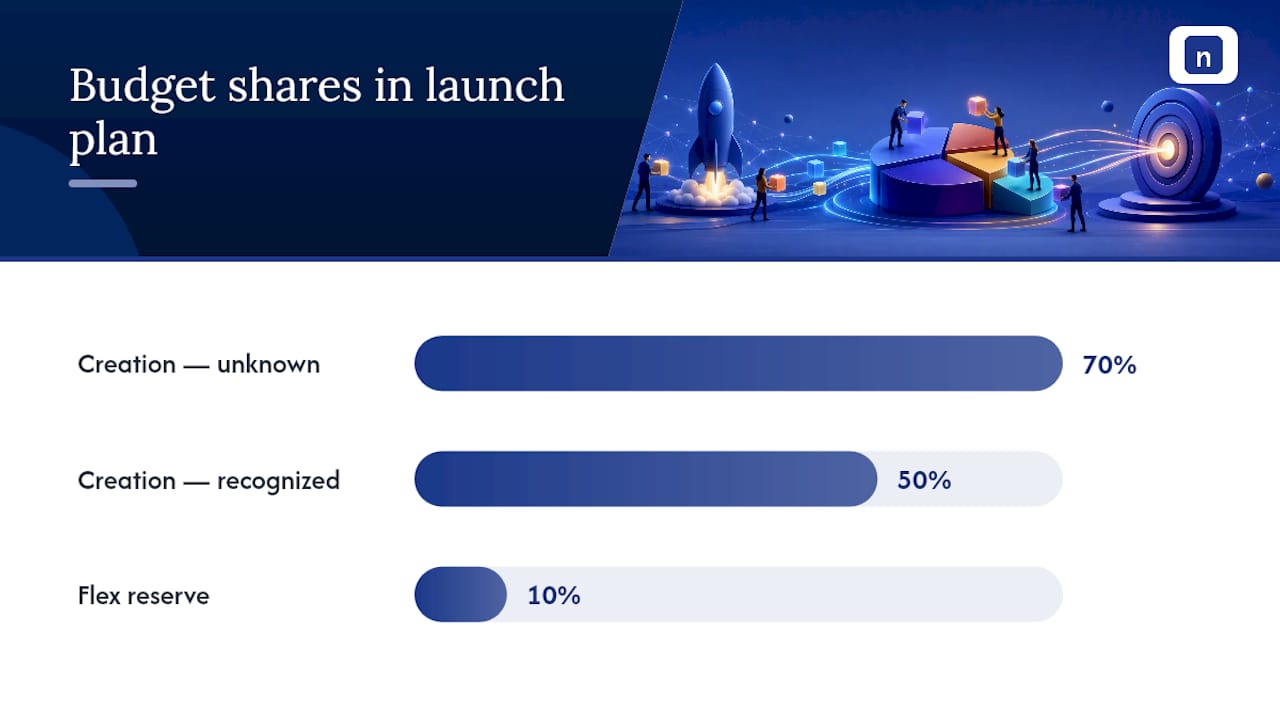 Budget shares in launch plan

n

Creation — unknown 70%

Creation — recognized 50%

Flex reserve 10%